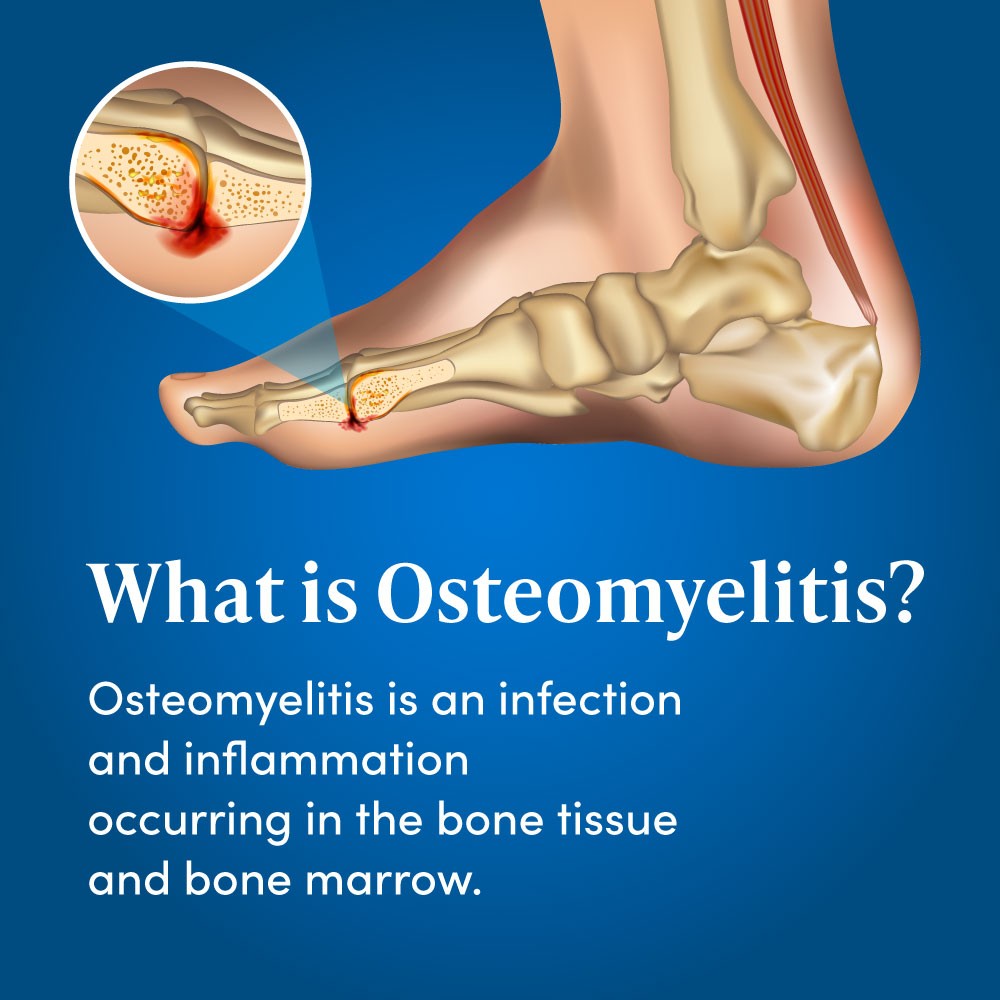 What is Osteomyelitis?

Osteomyelitis is an infection and inflammation occurring in the bone tissue and bone marrow.